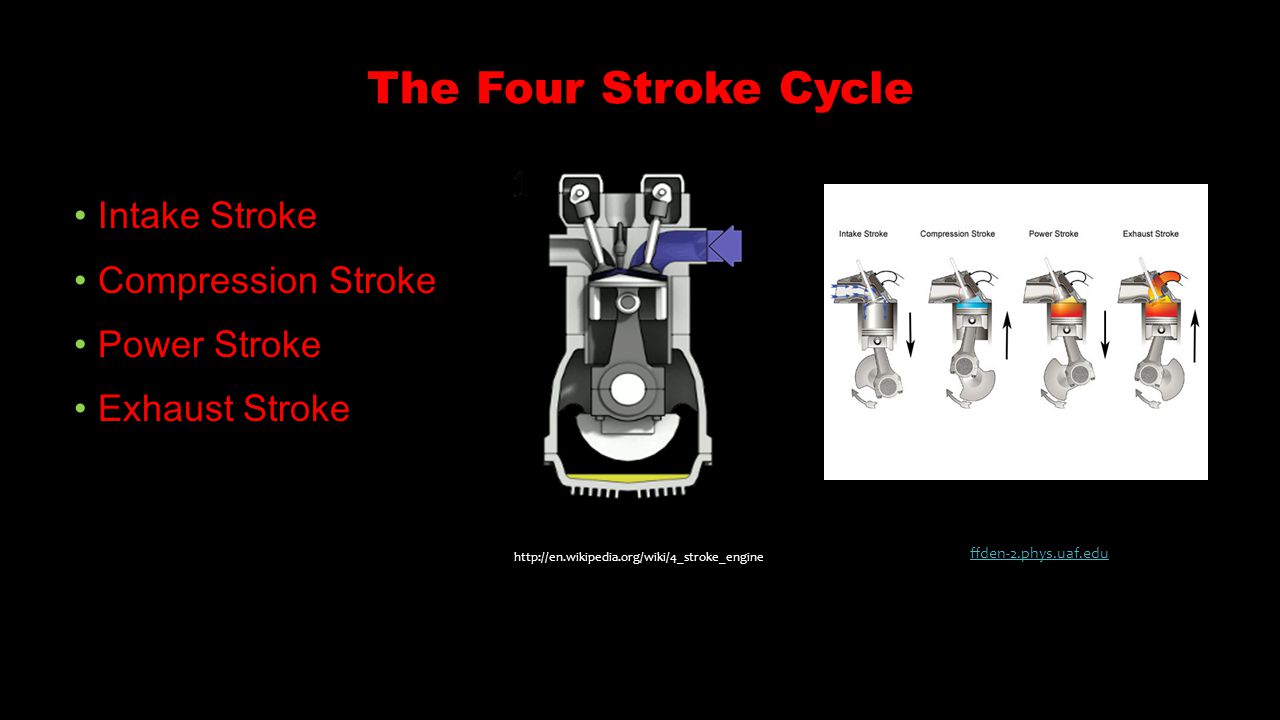 The Four Stroke Cycle

• Intake Stroke
• Compression Stroke
• Power Stroke
• Exhaust Stroke

1

Intake Stroke Compression Stroke Power Stroke Exhaust Stroke

http://en.wikipedia.org/wiki/4_stroke_engine

ffden-2.phys.uaf.edu